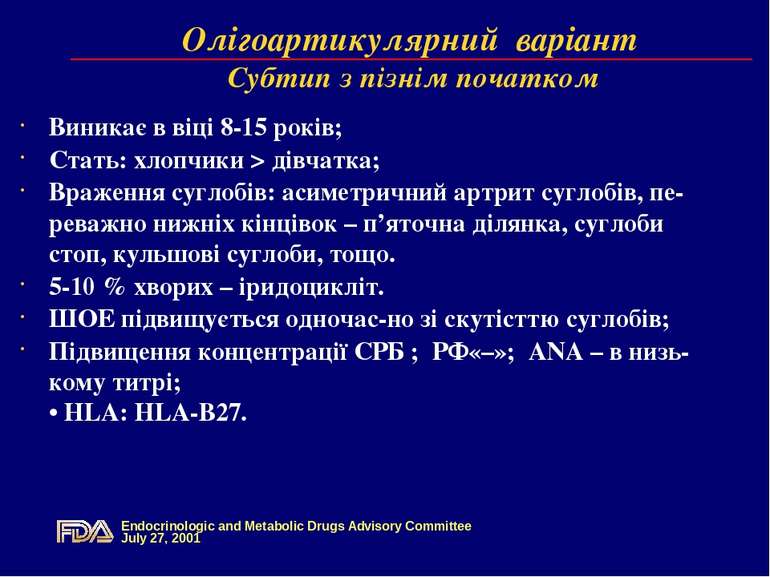 Олігоартикулярний варіант
Субтип з пізнім початком

· Виникає в віці 8-15 років;
· Стать: хлопчики > дівчатка;
· Враження суглобів: асиметричний артрит суглобів, переважно нижніх кінцівок – п'яточна ділянка, суглоби стоп, кульшові суглоби, тощо.
· 5-10 % хворих – іридоцикліт.
· ШОЕ підвищується одночас-но зі скутісттю суглобів;
· Підвищення концентрації СРБ ; РФ«–»; ANA – в низькому титрі;
• HLA: HLA-B27.

FDA Endocrinologic and Metabolic Drugs Advisory Committee
July 27, 2001